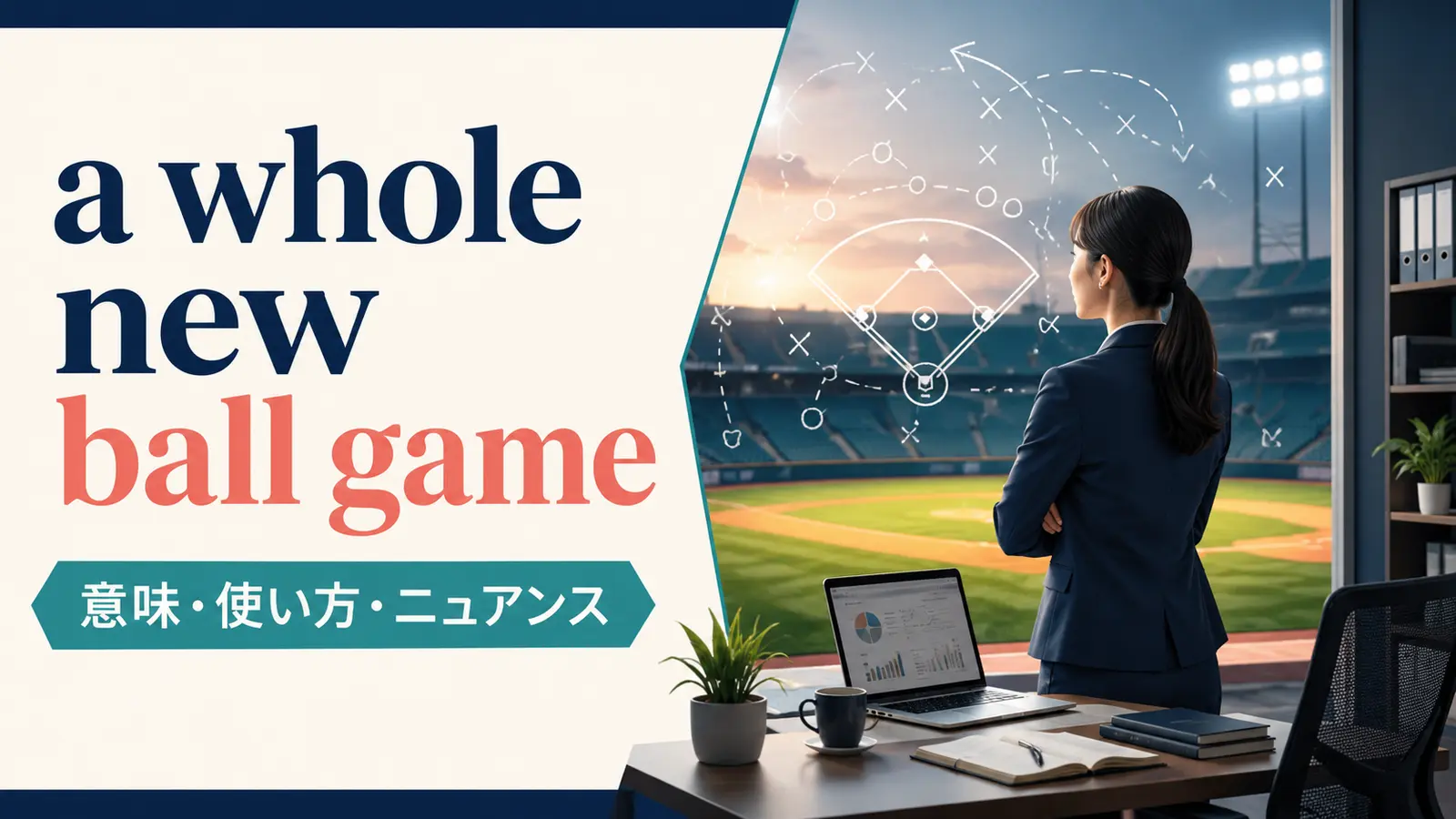 a whole new ball game

意味・使い方・ニュアンス